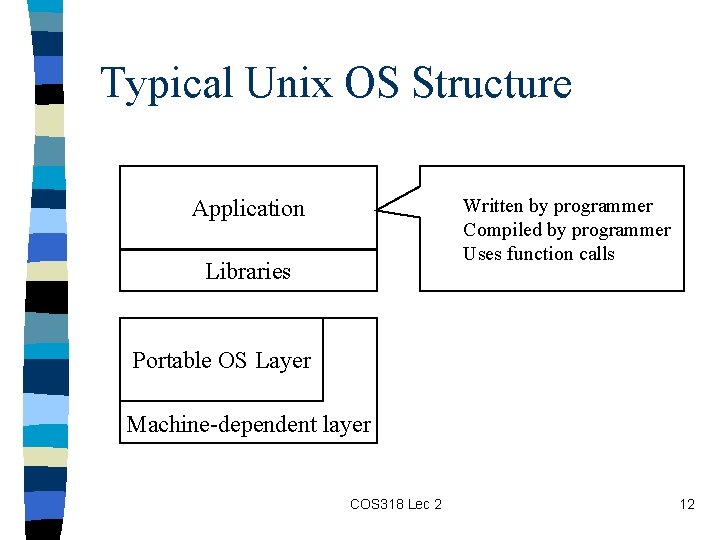 Typical Unix OS Structure

Application

Libraries

Written by programmer
Compiled by programmer
Uses function calls

Portable OS Layer

Machine-dependent layer

COS318 Lec 2

12